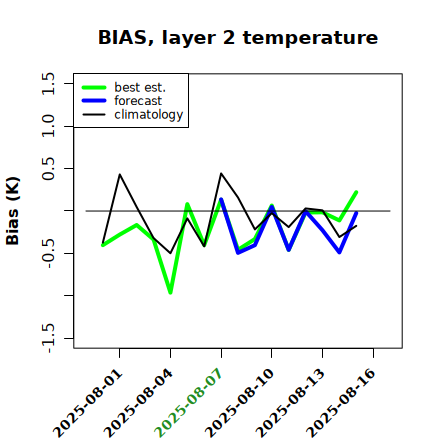 BIAS, layer 2 temperature

best est.
forecast
climatology

Bias (K)

1.5
1.0
0.5
-0.5
-1.5

2025-08-01
2025-08-04
2025-08-07
2025-08-10
2025-08-13
2025-08-16